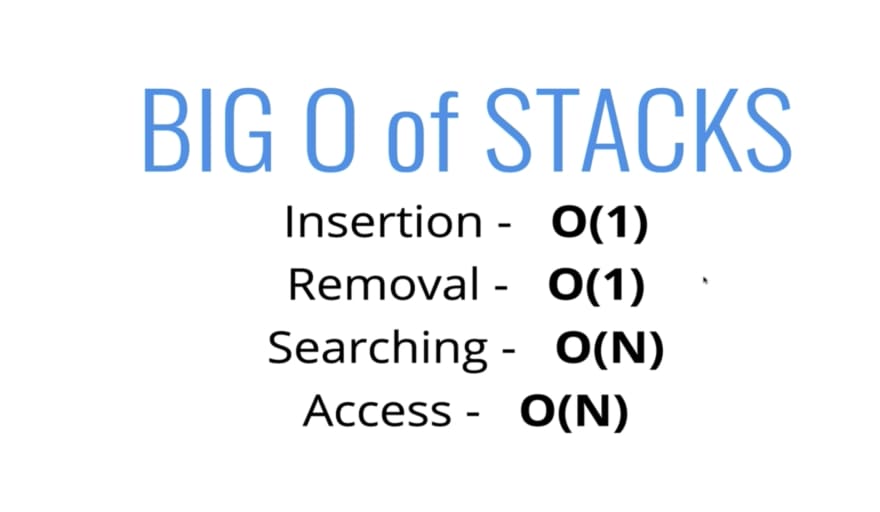 BIG O of STACKS

Insertion - O(1)
Removal - O(1)
Searching - O(N)
Access - O(N)